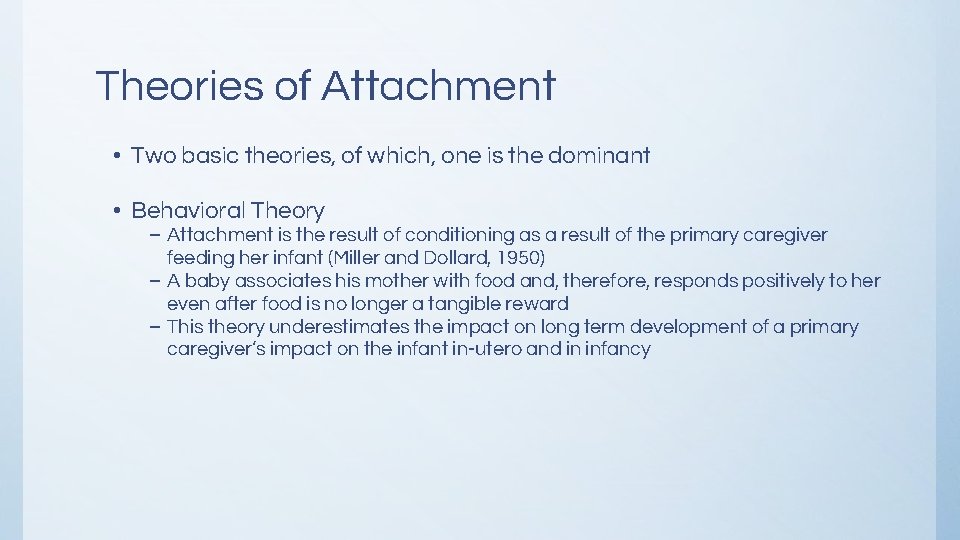 Theories of Attachment

• Two basic theories, of which, one is the dominant

• Behavioral Theory
– Attachment is the result of conditioning as a result of the primary caregiver feeding her infant (Miller and Dollard, 1950)
– A baby associates his mother with food and, therefore, responds positively to her even after food is no longer a tangible reward
– This theory underestimates the impact on long term development of a primary caregiver's impact on the infant in-utero and in infancy